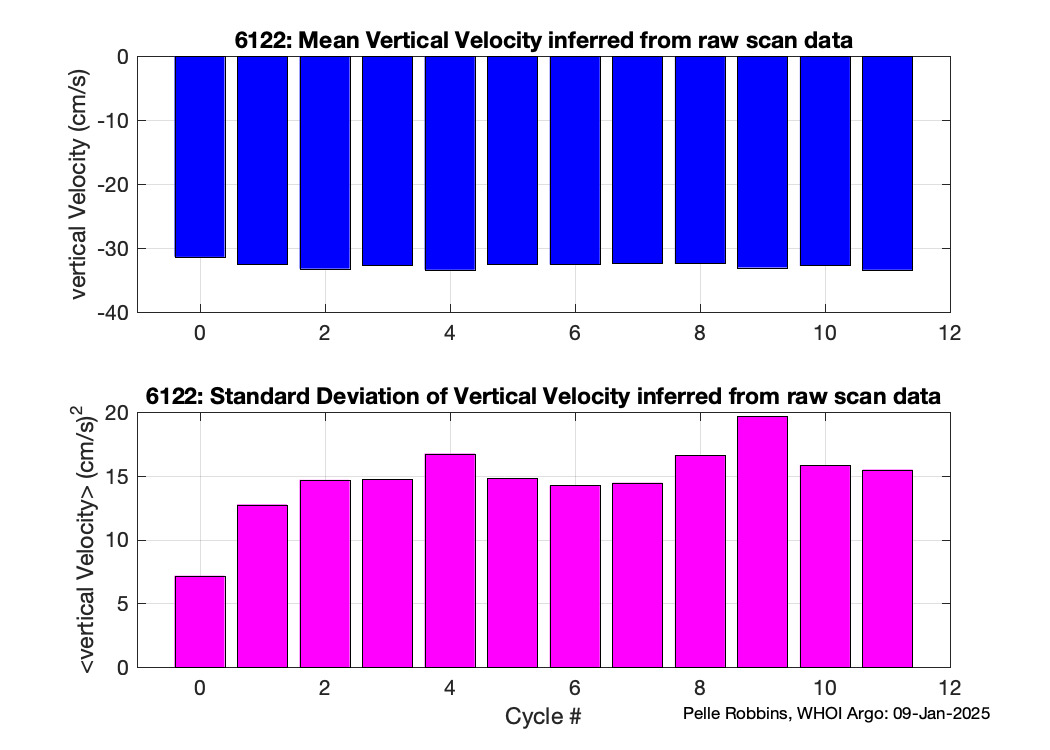 6122: Mean Vertical Velocity inferred from raw scan data

vertical Velocity (cm/s)

0
-10
-20
-30
-40

0 2 4 6 8 10 12

6122: Standard Deviation of Vertical Velocity inferred from raw scan data

<vertical Velocity> $(cm/s)^2$

20
15
10
5
0

0 2 4 6 8 10 12

Cycle #

Pelle Robbins, WHOI Argo: 09-Jan-2025